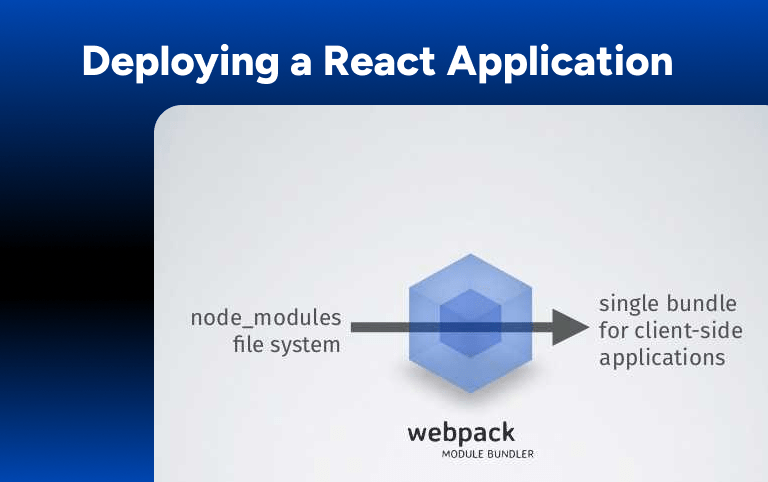 Deploying a React Application

node_modules
file system

single bundle
for client-side
applications

webpack
MODULE BUNDLER